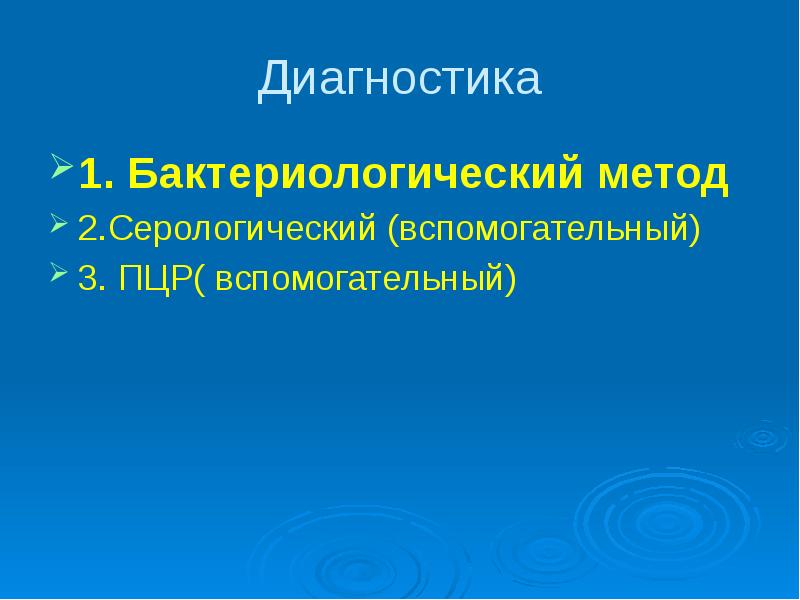 Диагностика

1. Бактериологический метод

2.Серологический (вспомогательный)

3. ПЦР( вспомогательный)